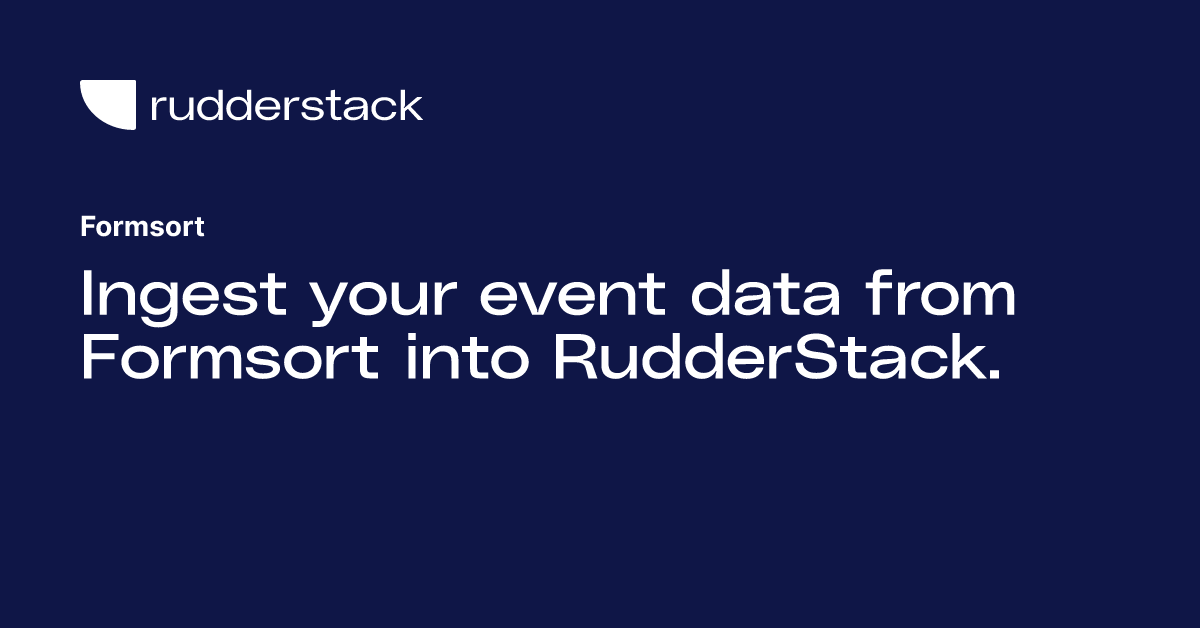 rudderstack

Formsort

Ingest your event data from Formsort into RudderStack.